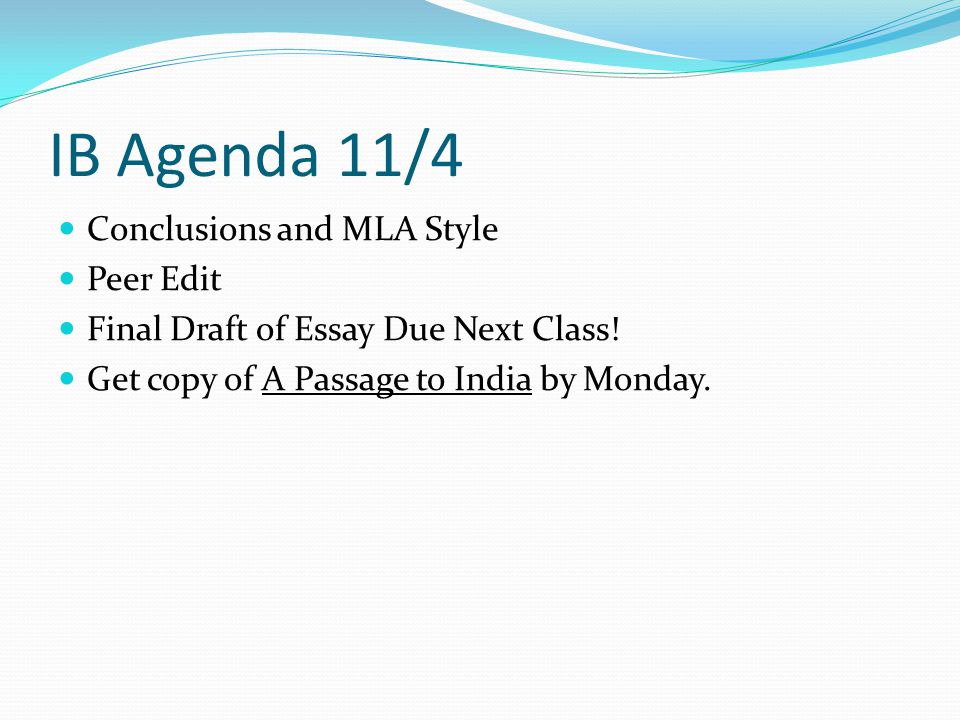 IB Agenda 11/4

- Conclusions and MLA Style
- Peer Edit
- Final Draft of Essay Due Next Class!
- Get copy of A Passage to India by Monday.